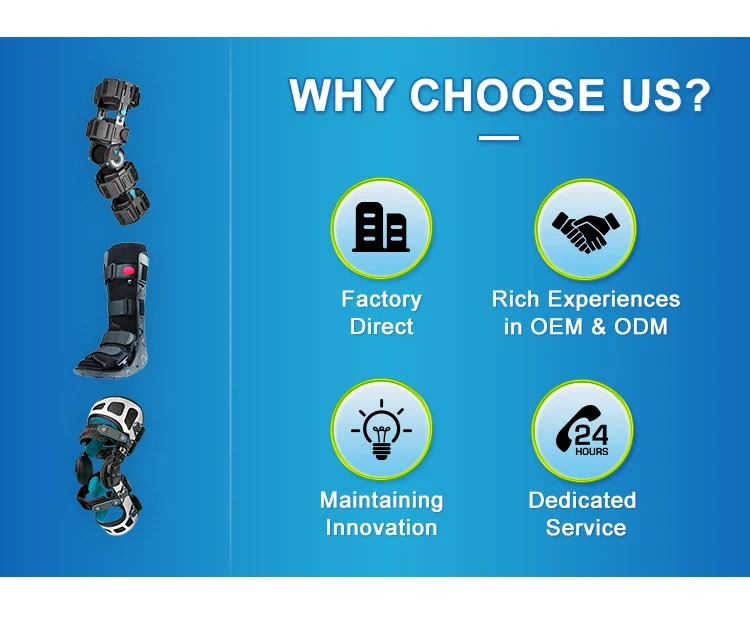 WHY CHOOSE US?

Factory Direct

Rich Experiences in OEM & ODM

Maintaining Innovation

24 HOURS

Dedicated Service